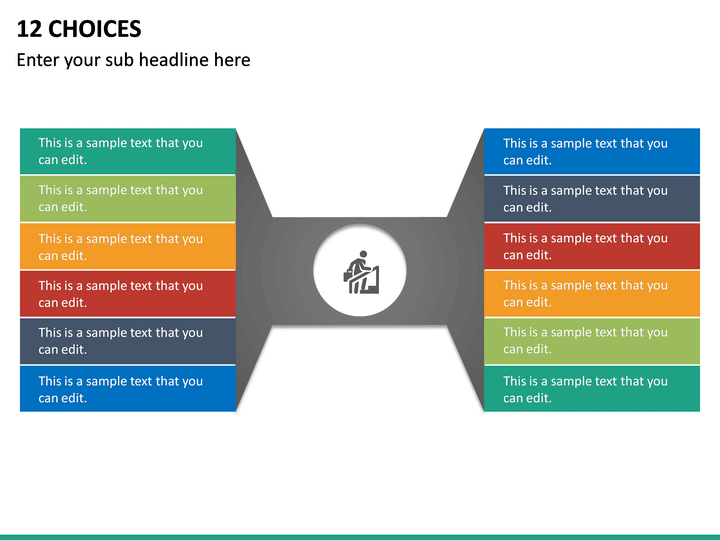 12 CHOICES

Enter your sub headline here

This is a sample text that you can edit.

This is a sample text that you can edit.

This is a sample text that you can edit.

This is a sample text that you can edit.

This is a sample text that you can edit.

This is a sample text that you can edit.

This is a sample text that you can edit.

This is a sample text that you can edit.

This is a sample text that you can edit.

This is a sample text that you can edit.

This is a sample text that you can edit.

This is a sample text that you can edit.